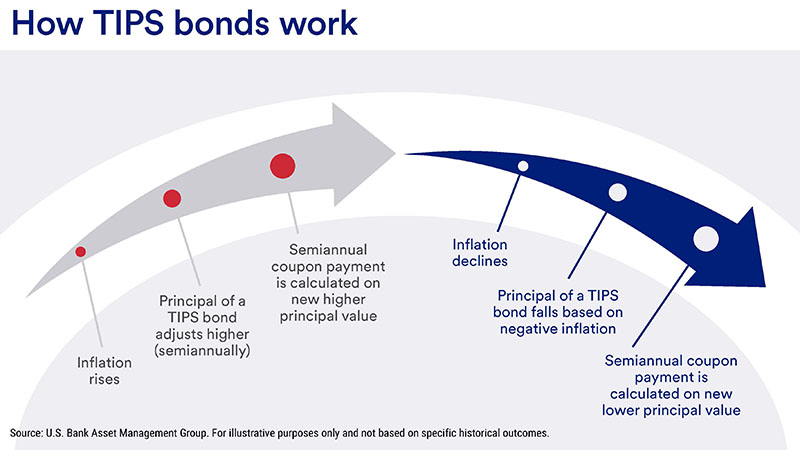 How TIPS bonds work

Inflation rises

Principal of a TIPS bond adjusts higher (semiannually)

Semiannual coupon payment is calculated on new higher principal value

Inflation declines

Principal of a TIPS bond falls based on negative inflation

Semiannual coupon payment is calculated on new lower principal value

Source: U.S. Bank Asset Management Group. For illustrative purposes only and not based on specific historical outcomes.